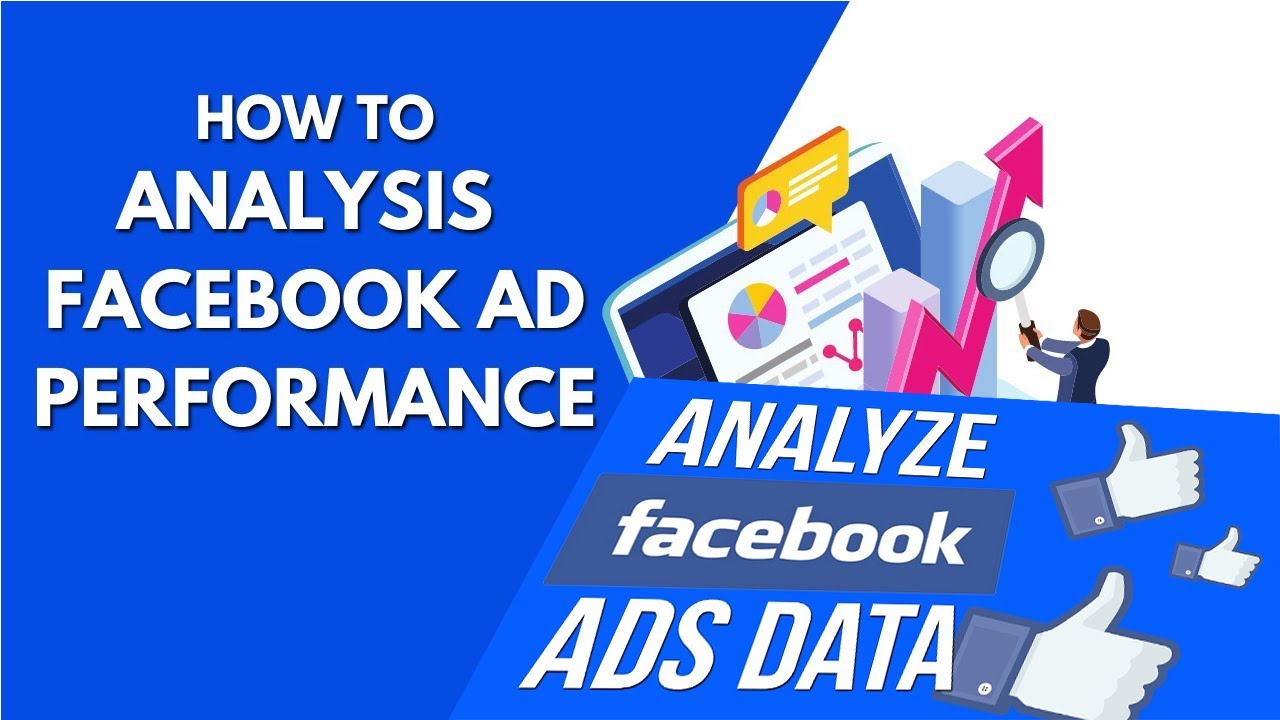 HOW TO
ANALYSIS
FACEBOOK AD
PERFORMANCE

ANALYZE
facebook
ADS DATA